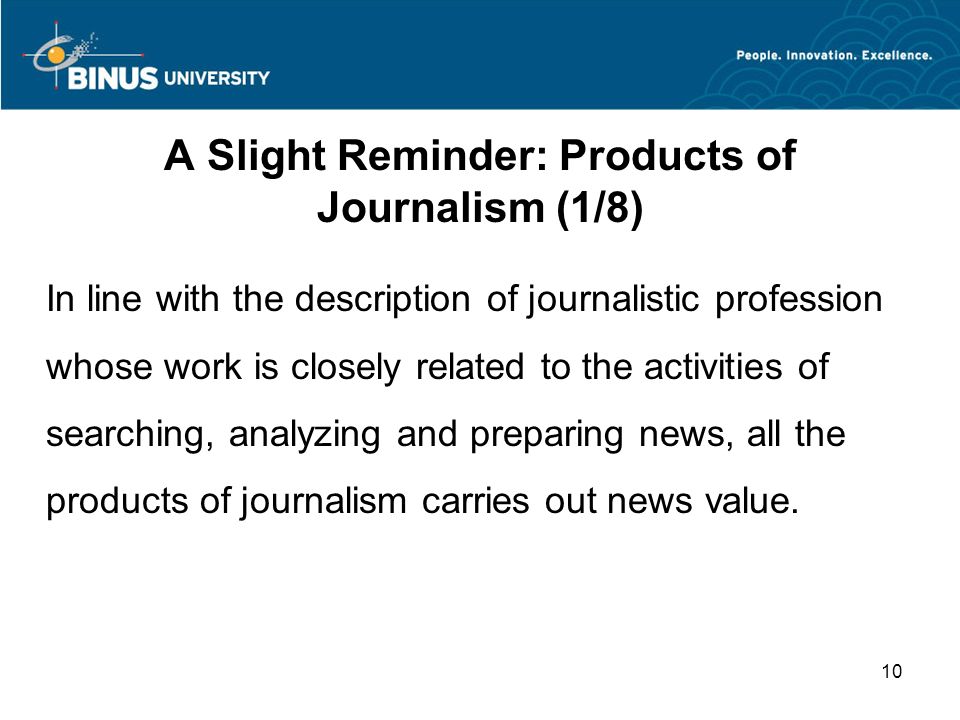 BINUS UNIVERSITY

People. Innovation. Excellence.

A Slight Reminder: Products of Journalism (1/8)

In line with the description of journalistic profession whose work is closely related to the activities of searching, analyzing and preparing news, all the products of journalism carries out news value.

10